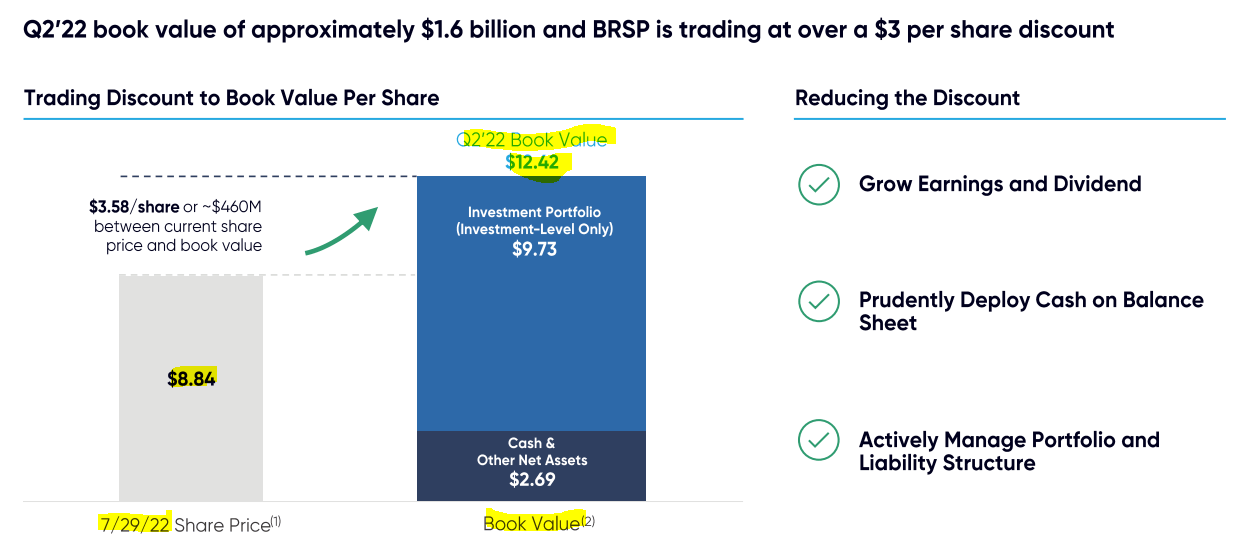 Q2'22 book value of approximately $1.6 billion and BRSP is trading at over a $3 per share discount

Trading Discount to Book Value Per Share

Q2'22 Book Value
$12.42

$3.58/share or ~$460M between current share price and book value

$8.84

Investment Portfolio (Investment-Level Only)
$9.73

Cash & Other Net Assets
$2.69

7/29/22 Share Price$^{(1)}$

Book Value$^{(2)}$

Reducing the Discount

Grow Earnings and Dividend

Prudently Deploy Cash on Balance Sheet

Actively Manage Portfolio and Liability Structure